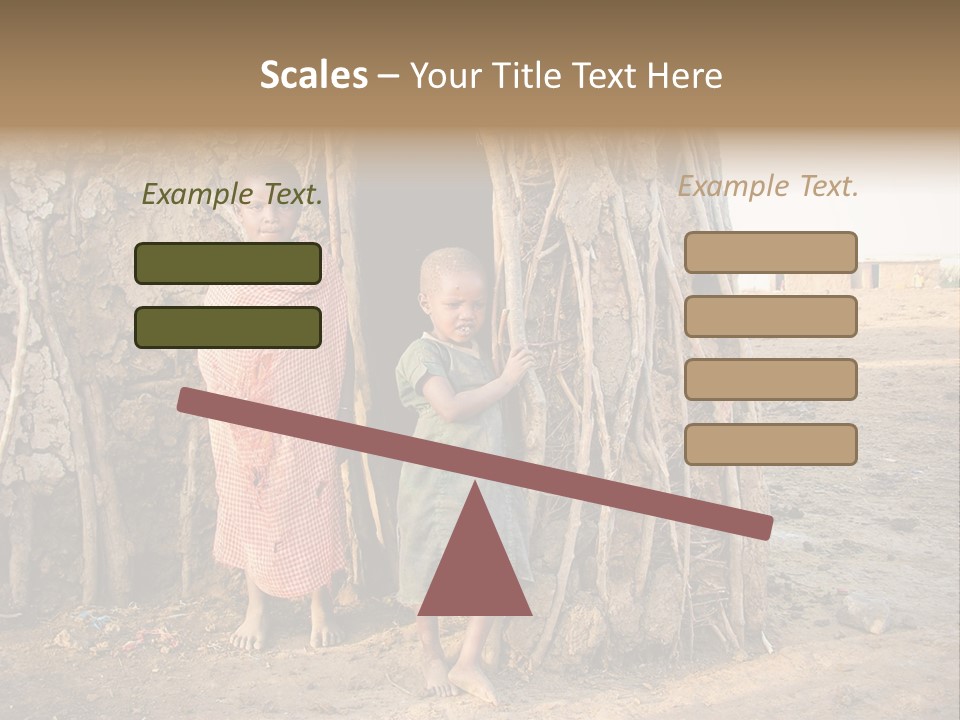 Scales – Your Title Text Here

Example Text.

Example Text.